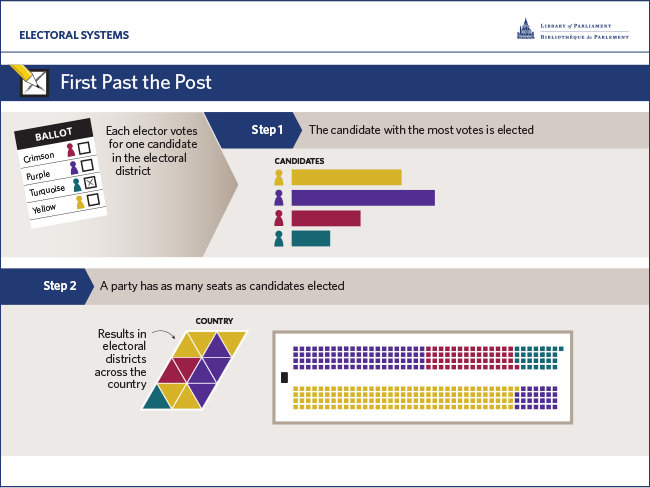 ELECTORAL SYSTEMS

LIBRARY of PARLIAMENT
BIBLIOTHÈQUE du PARLEMENT

First Past the Post

BALLOT
Crimson
Purple
Turquoise
Yellow

Each elector votes for one candidate in the electoral district

Step 1 The candidate with the most votes is elected

CANDIDATES

Step 2 A party has as many seats as candidates elected

COUNTRY

Results in electoral districts across the country